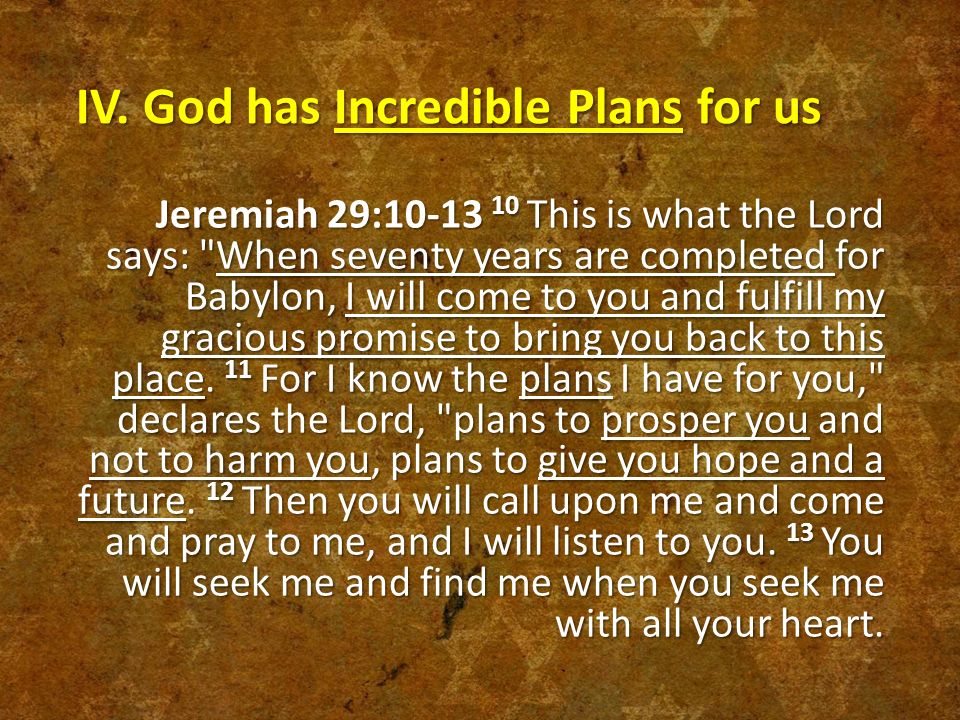 IV. God has Incredible Plans for us

Jeremiah 29:10-13 $^{10}$ This is what the Lord says: "When seventy years are completed for Babylon, I will come to you and fulfill my gracious promise to bring you back to this place. $^{11}$ For I know the plans I have for you," declares the Lord, "plans to prosper you and not to harm you, plans to give you hope and a future. $^{12}$ Then you will call upon me and come and pray to me, and I will listen to you. $^{13}$ You will seek me and find me when you seek me with all your heart.